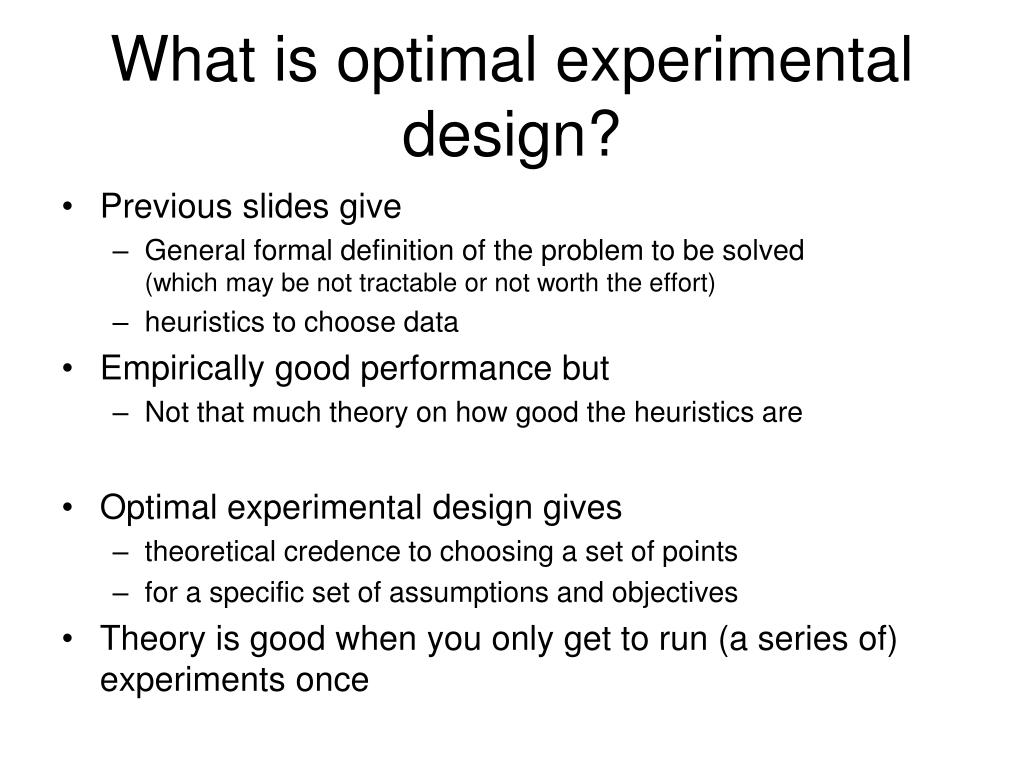 What is optimal experimental design?

• Previous slides give
– General formal definition of the problem to be solved (which may be not tractable or not worth the effort)
– heuristics to choose data
• Empirically good performance but
– Not that much theory on how good the heuristics are

• Optimal experimental design gives
– theoretical credence to choosing a set of points
– for a specific set of assumptions and objectives
• Theory is good when you only get to run (a series of) experiments once